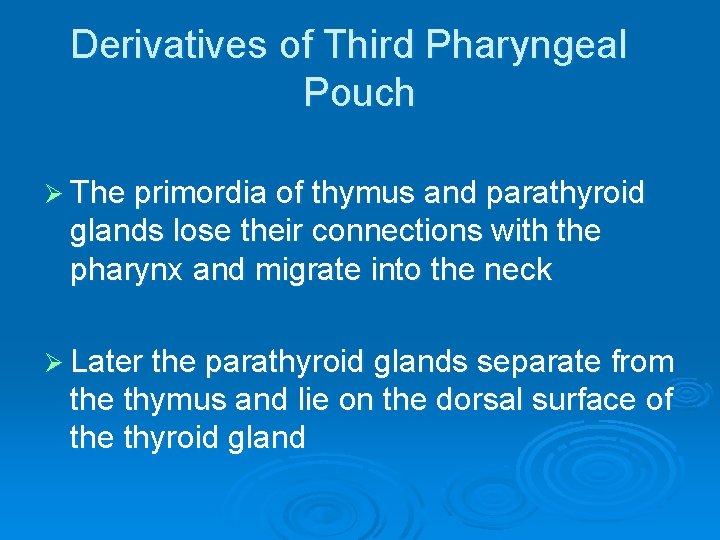 Derivatives of Third Pharyngeal Pouch

➢ The primordia of thymus and parathyroid glands lose their connections with the pharynx and migrate into the neck

➢ Later the parathyroid glands separate from the thymus and lie on the dorsal surface of the thyroid gland